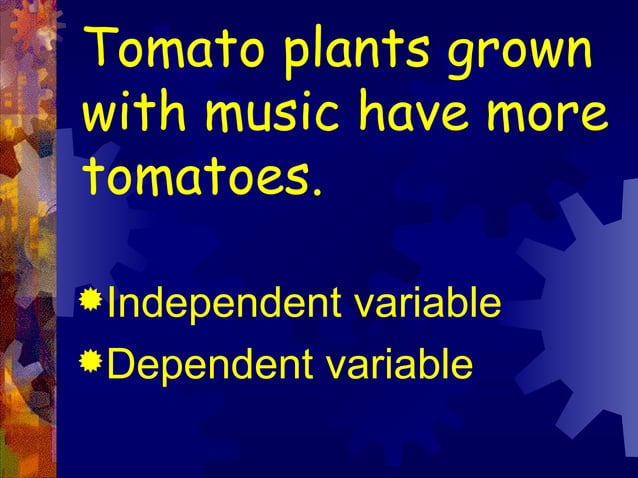 Tomato plants grown with music have more tomatoes.

Independent variable
Dependent variable